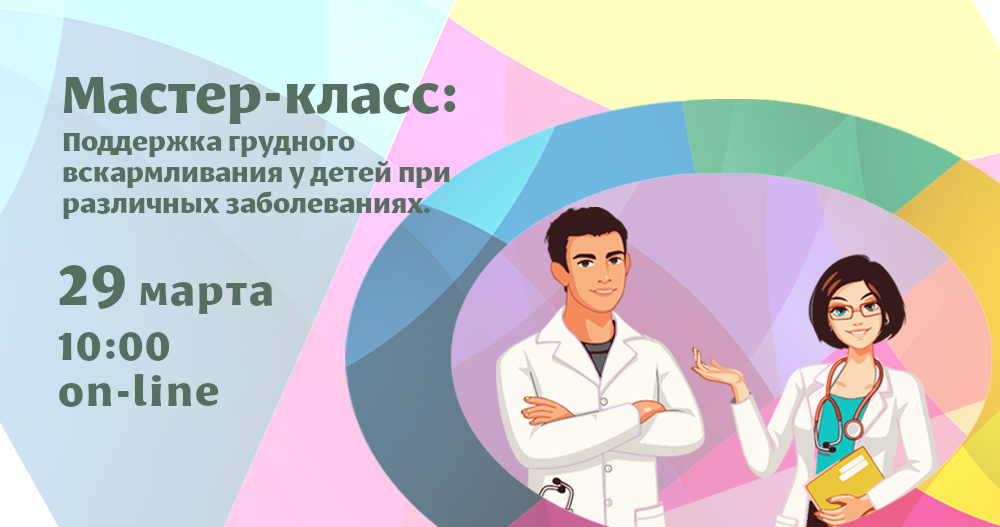 Мастер-класс:
Поддержка грудного вскармливания у детей при различных заболеваниях.

29 марта
10:00
on-line